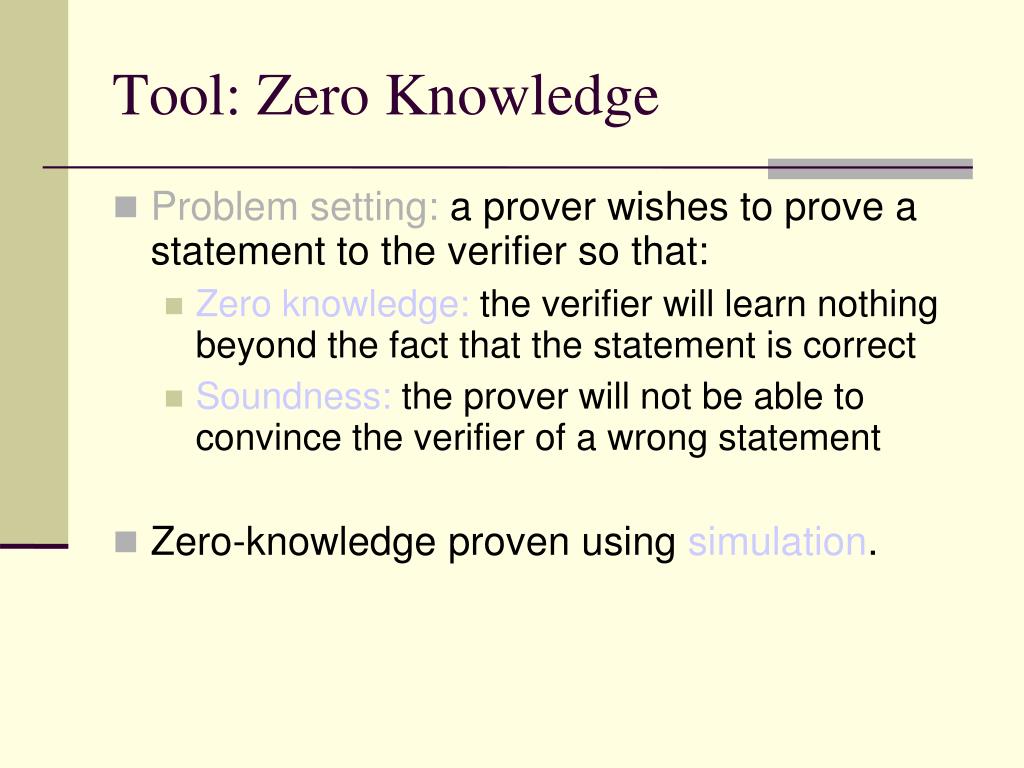 Tool: Zero Knowledge

Problem setting: a prover wishes to prove a statement to the verifier so that:

Zero knowledge: the verifier will learn nothing beyond the fact that the statement is correct

Soundness: the prover will not be able to convince the verifier of a wrong statement

Zero-knowledge proven using simulation.